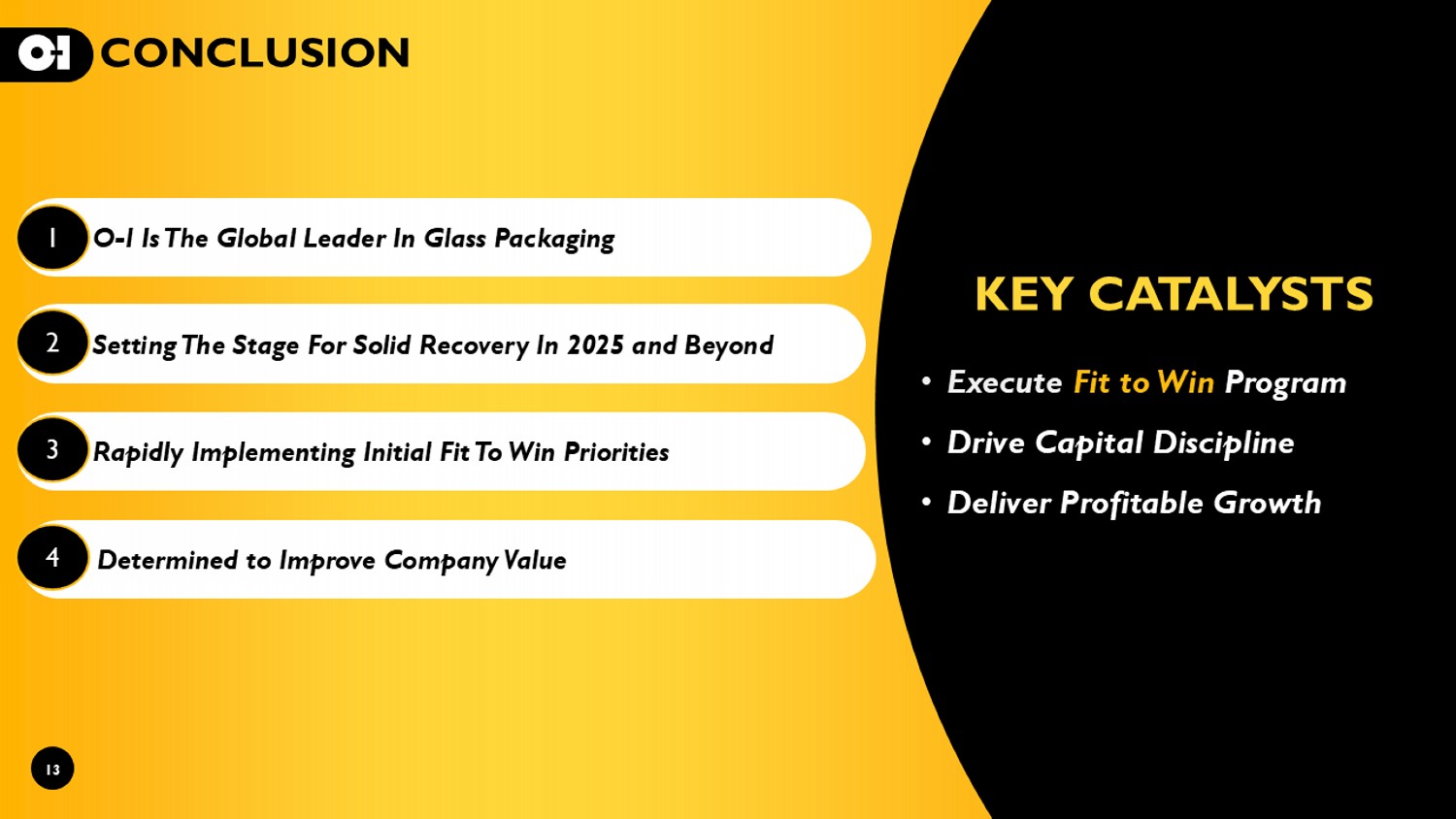 O-I CONCLUSION

1 O-I Is The Global Leader In Glass Packaging

2 Setting The Stage For Solid Recovery In 2025 and Beyond

3 Rapidly Implementing Initial Fit To Win Priorities

4 Determined to Improve Company Value

KEY CATALYSTS

• Execute Fit to Win Program
• Drive Capital Discipline
• Deliver Profitable Growth

13